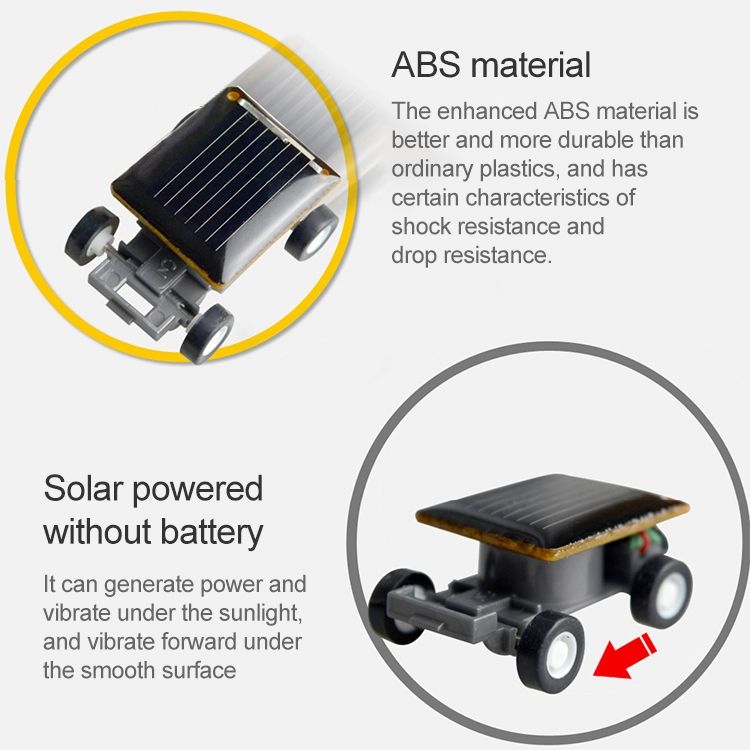 ABS material

The enhanced ABS material is better and more durable than ordinary plastics, and has certain characteristics of shock resistance and drop resistance.

Solar powered without battery

It can generate power and vibrate under the sunlight, and vibrate forward under the smooth surface